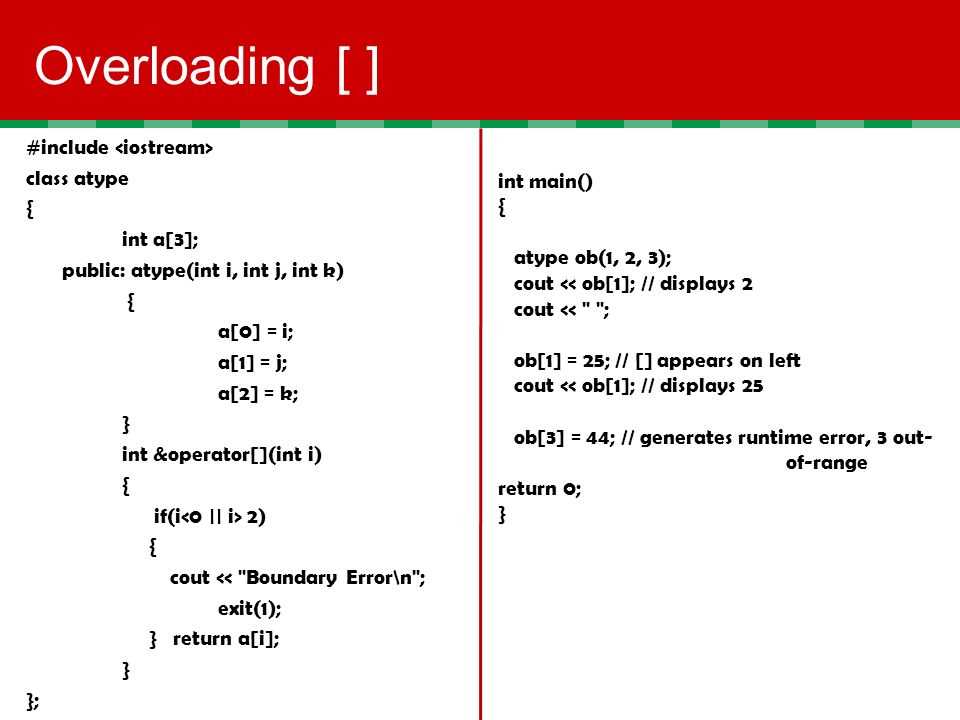 Overloading [ ]

#include <iostream>
class atype
{
int a[3];
public: atype(int i, int j, int k)
{
a[0] = i;
a[1] = j;
a[2] = k;
}
int &operator[](int i)
{
if(i<0 || i> 2)
{
cout << "Boundary Error\n";
exit(1);
} return a[i];
}
};

int main()
{
atype ob(1, 2, 3);
cout << ob[1]; // displays 2
cout << " ";

ob[1] = 25; // [] appears on left
cout << ob[1]; // displays 25

ob[3] = 44; // generates runtime error, 3 out-of-range
return 0;
}